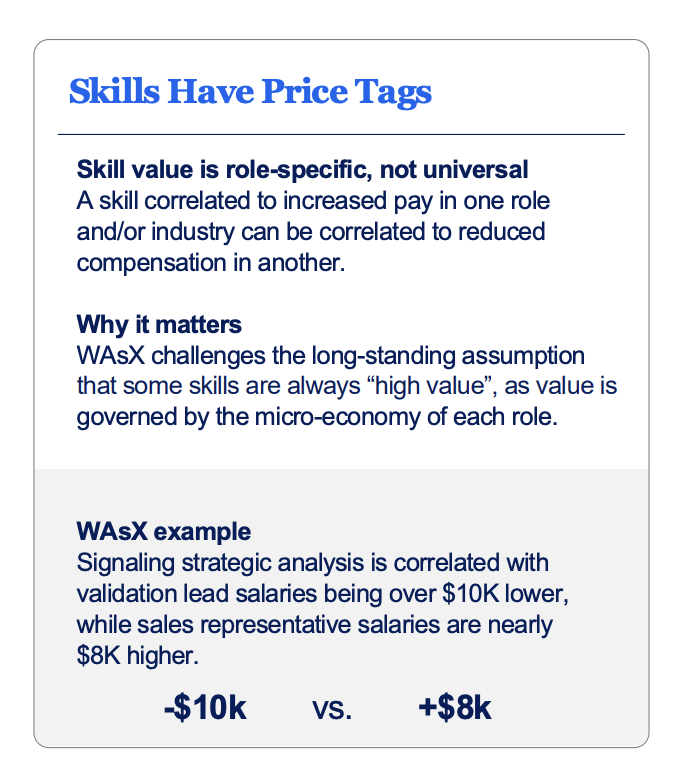 Skills Have Price Tags

Skill value is role-specific, not universal
A skill correlated to increased pay in one role and/or industry can be correlated to reduced compensation in another.

Why it matters
WAsX challenges the long-standing assumption that some skills are always “high value”, as value is governed by the micro-economy of each role.

WAsX example
Signaling strategic analysis is correlated with validation lead salaries being over \$10K lower, while sales representative salaries are nearly \$8K higher.

-\$10k vs. +\$8k